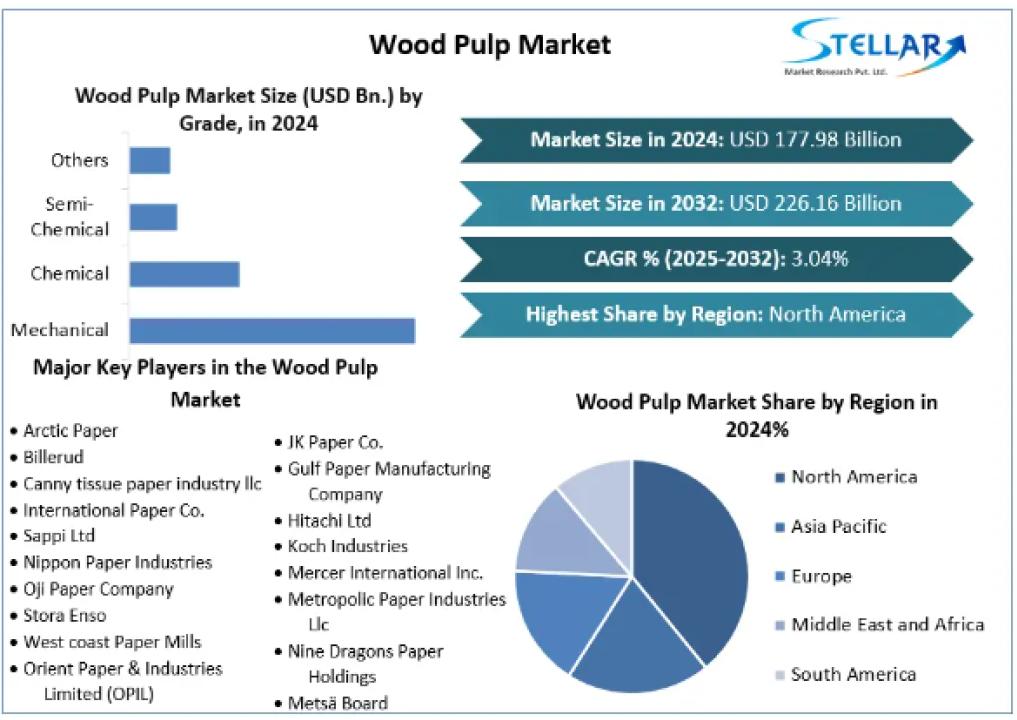 Wood Pulp Market

STELLAR
Market Research Pvt. Ltd.

Wood Pulp Market Size (USD Bn.) by Grade, in 2024

Others
Semi-Chemical
Chemical
Mechanical

Market Size in 2024: USD 177.98 Billion

Market Size in 2032: USD 226.16 Billion

CAGR % (2025-2032): 3.04%

Highest Share by Region: North America

Major Key Players in the Wood Pulp Market

• Arctic Paper
• Billerud
• Canny tissue paper industry llc
• International Paper Co.
• Sappi Ltd
• Nippon Paper Industries
• Oji Paper Company
• Stora Enso
• West coast Paper Mills
• Orient Paper & Industries Limited (OPIL)

• JK Paper Co.
• Gulf Paper Manufacturing Company
• Hitachi Ltd
• Koch Industries
• Mercer International Inc.
• Metropolic Paper Industries Llc
• Nine Dragons Paper Holdings
• Metsä Board

Wood Pulp Market Share by Region in 2024%

North America
Asia Pacific
Europe
Middle East and Africa
South America